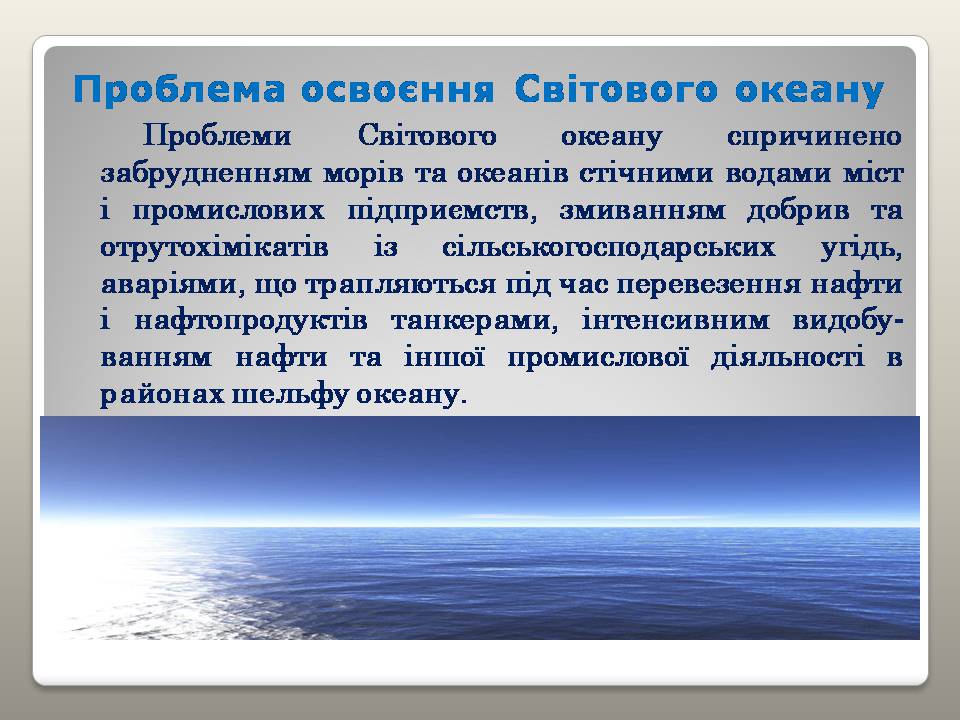 Проблема освоєння Світового океану

Проблеми Світового океану спричинено забрудненням морів та океанів стічними водами міст і промислових підприємств, змиванням добрив та отрутохімікатів із сільськогосподарських угідь, аваріями, що трапляються під час перевезення нафти і нафтопродуктів танкерами, інтенсивним видобуванням нафти та іншої промислової діяльності в районах шельфу океану.